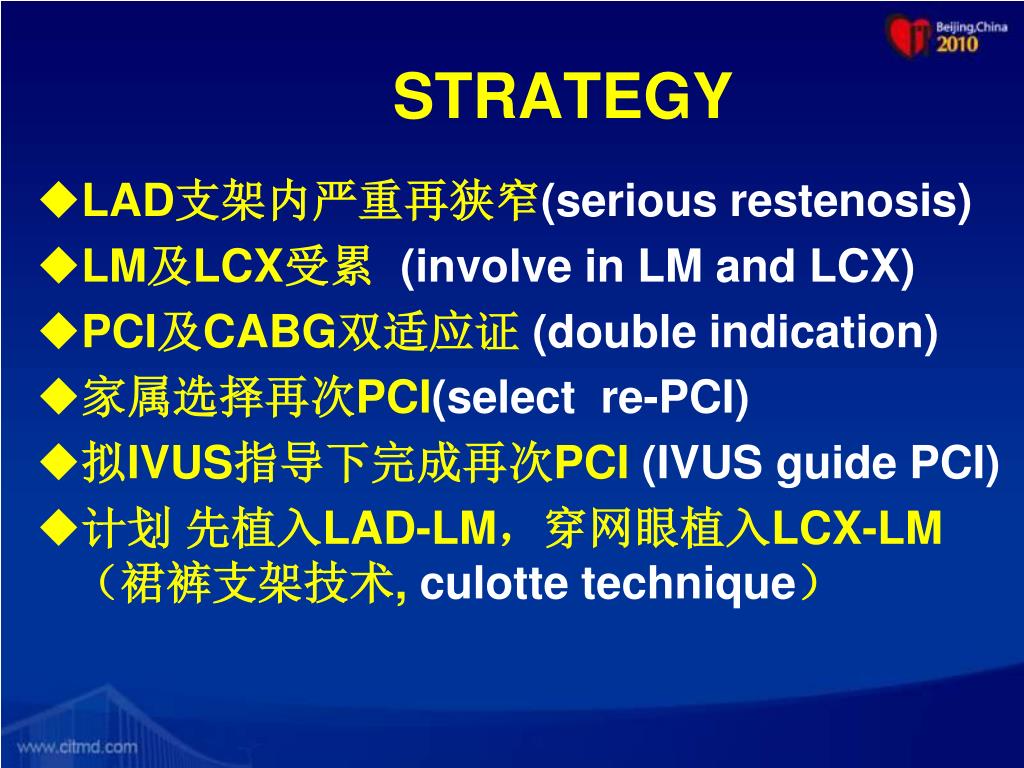 Beijing,China
2010

STRATEGY

◆LAD支架内严重再狭窄(serious restenosis)
◆LM及LCX受累 (involve in LM and LCX)
◆PCI及CABG双适应证 (double indication)
◆家属选择再次PCI(select re-PCI)
◆拟IVUS指导下完成再次PCI (IVUS guide PCI)
◆计划 先植入LAD-LM，穿网眼植入LCX-LM（裙裤支架技术, culotte technique）

www.citmd.com